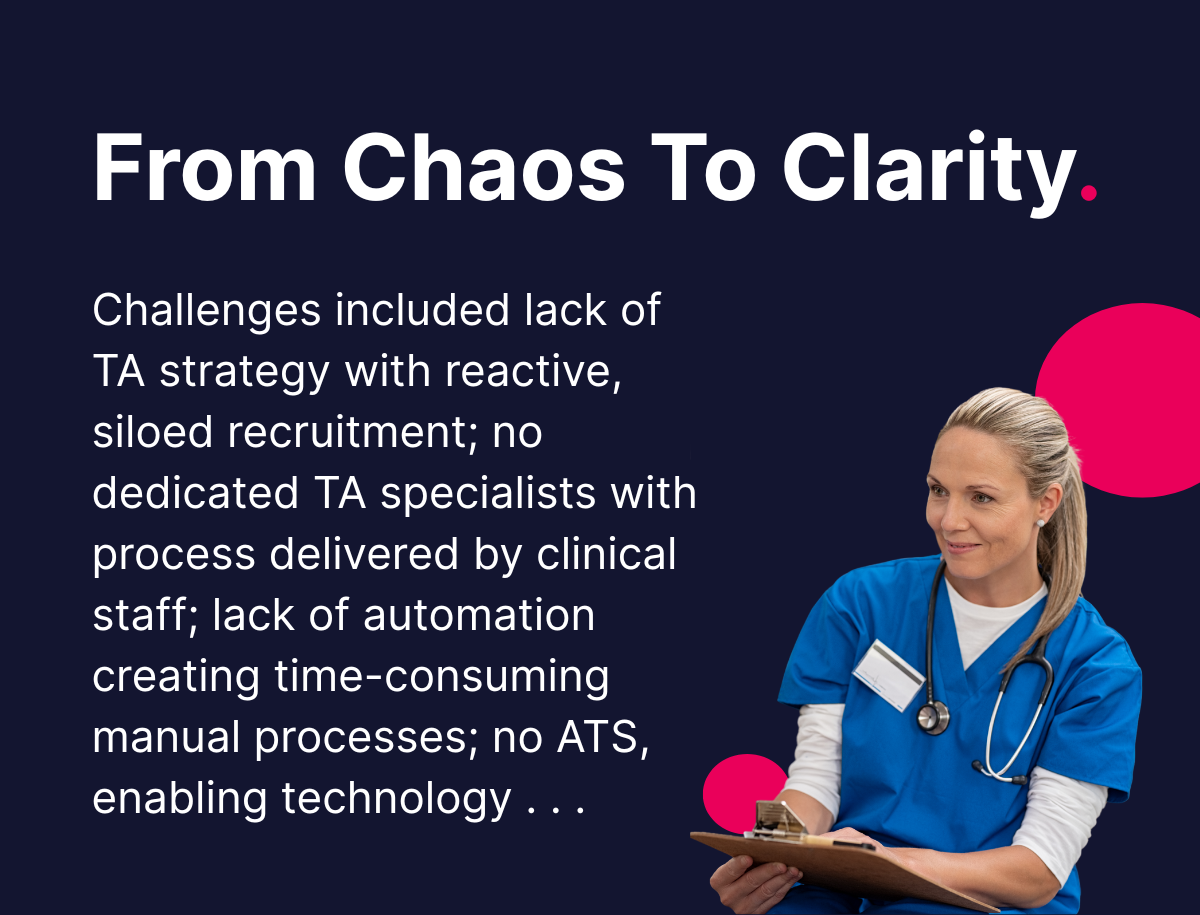 From Chaos To Clarity.

Challenges included lack of TA strategy with reactive, siloed recruitment; no dedicated TA specialists with process delivered by clinical staff; lack of automation creating time-consuming manual processes; no ATS, enabling technology . . .